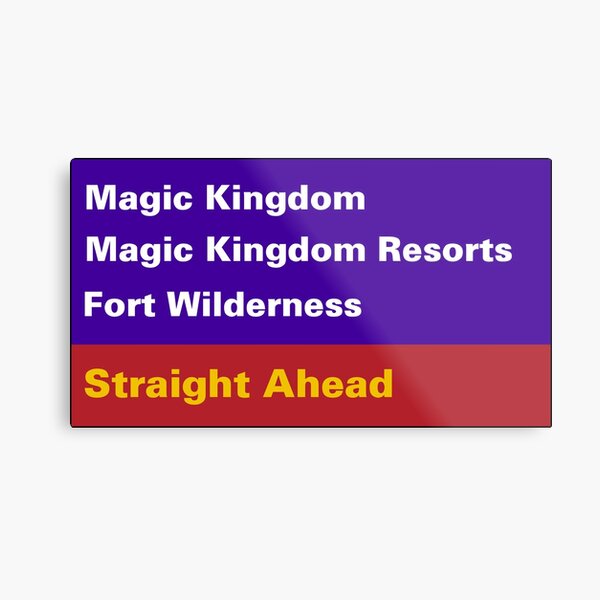 Magic Kingdom
Magic Kingdom Resorts
Fort Wilderness

Straight Ahead